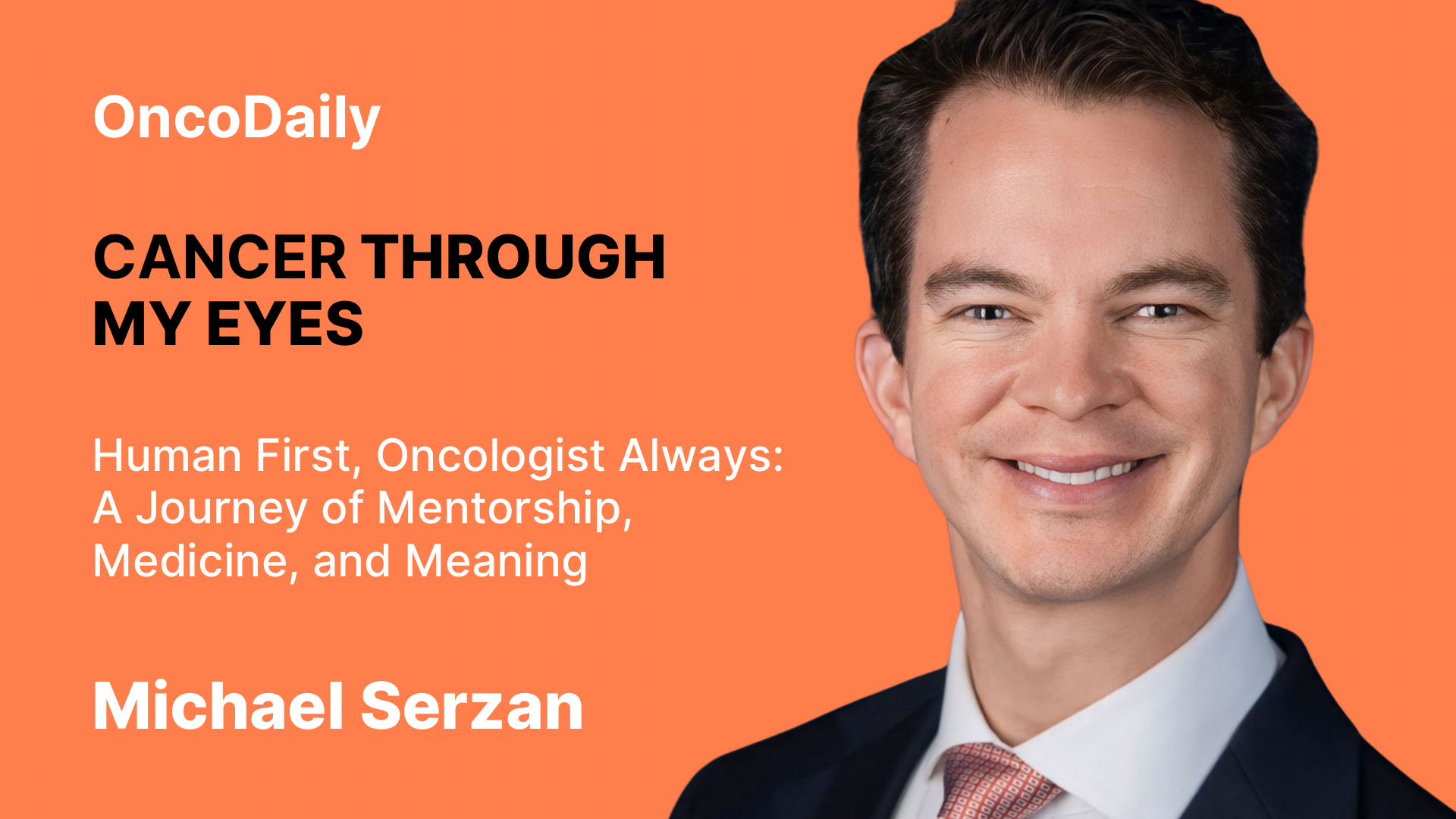 OncoDaily

CANCER THROUGH MY EYES

Human First, Oncologist Always: A Journey of Mentorship, Medicine, and Meaning

Michael Serzan